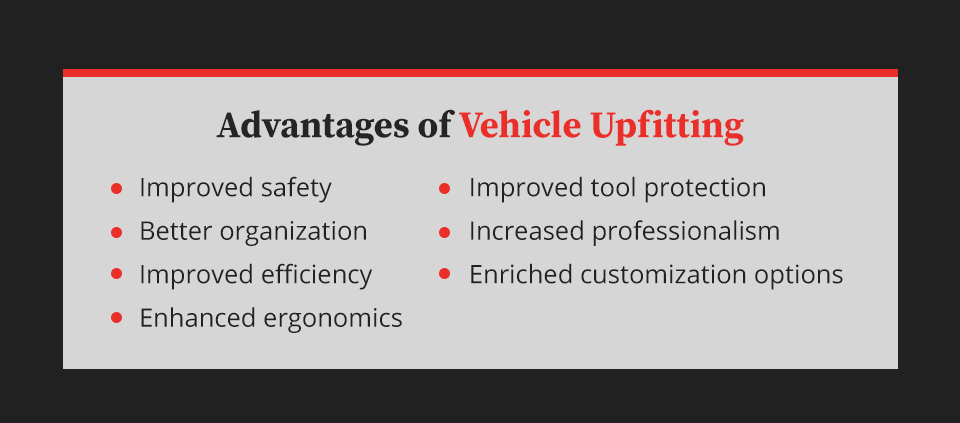 Advantages of Vehicle Upfitting

- Improved safety
- Better organization
- Improved efficiency
- Enhanced ergonomics

- Improved tool protection
- Increased professionalism
- Enriched customization options